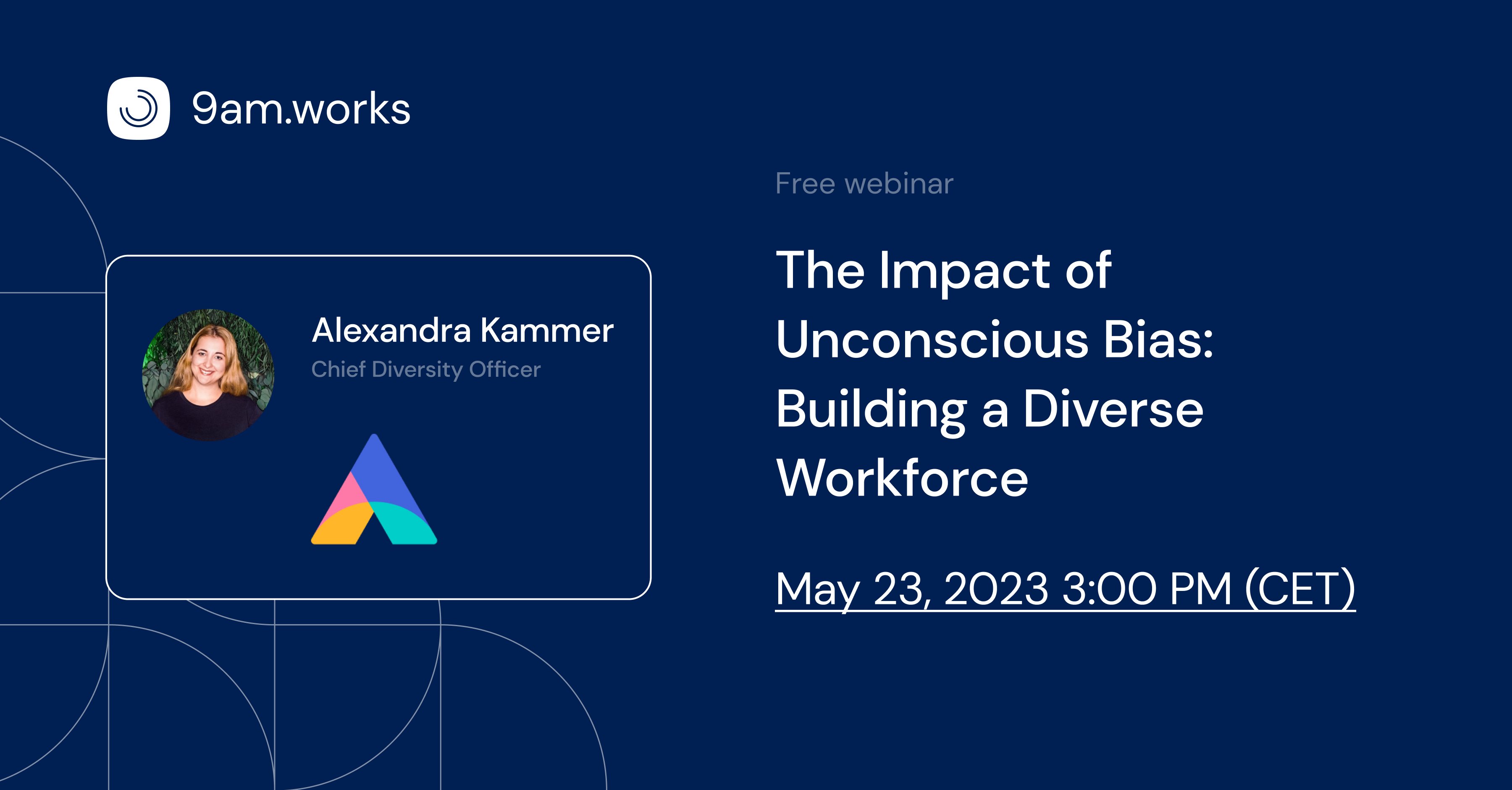 9am.works

Alexandra Kammer
Chief Diversity Officer

Free webinar

The Impact of Unconscious Bias: Building a Diverse Workforce

May 23, 2023 3:00 PM (CET)